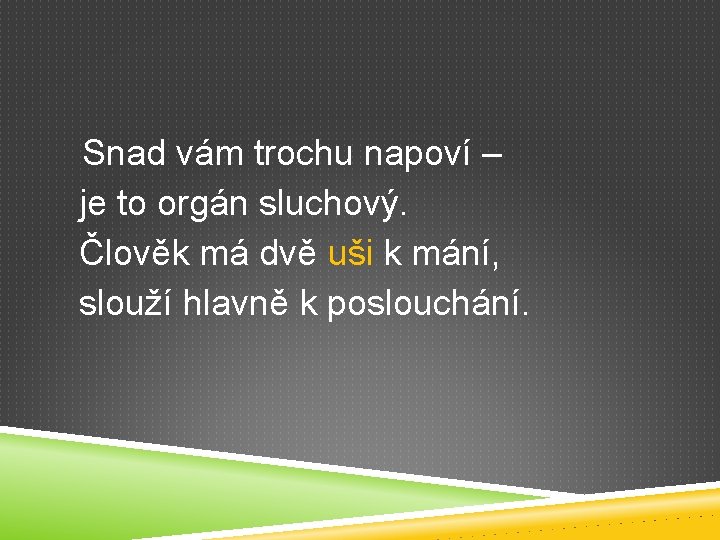 Snad vám trochu napoví –
je to orgán sluchový.
Člověk má dvě uši k mání,
slouží hlavně k poslouchání.